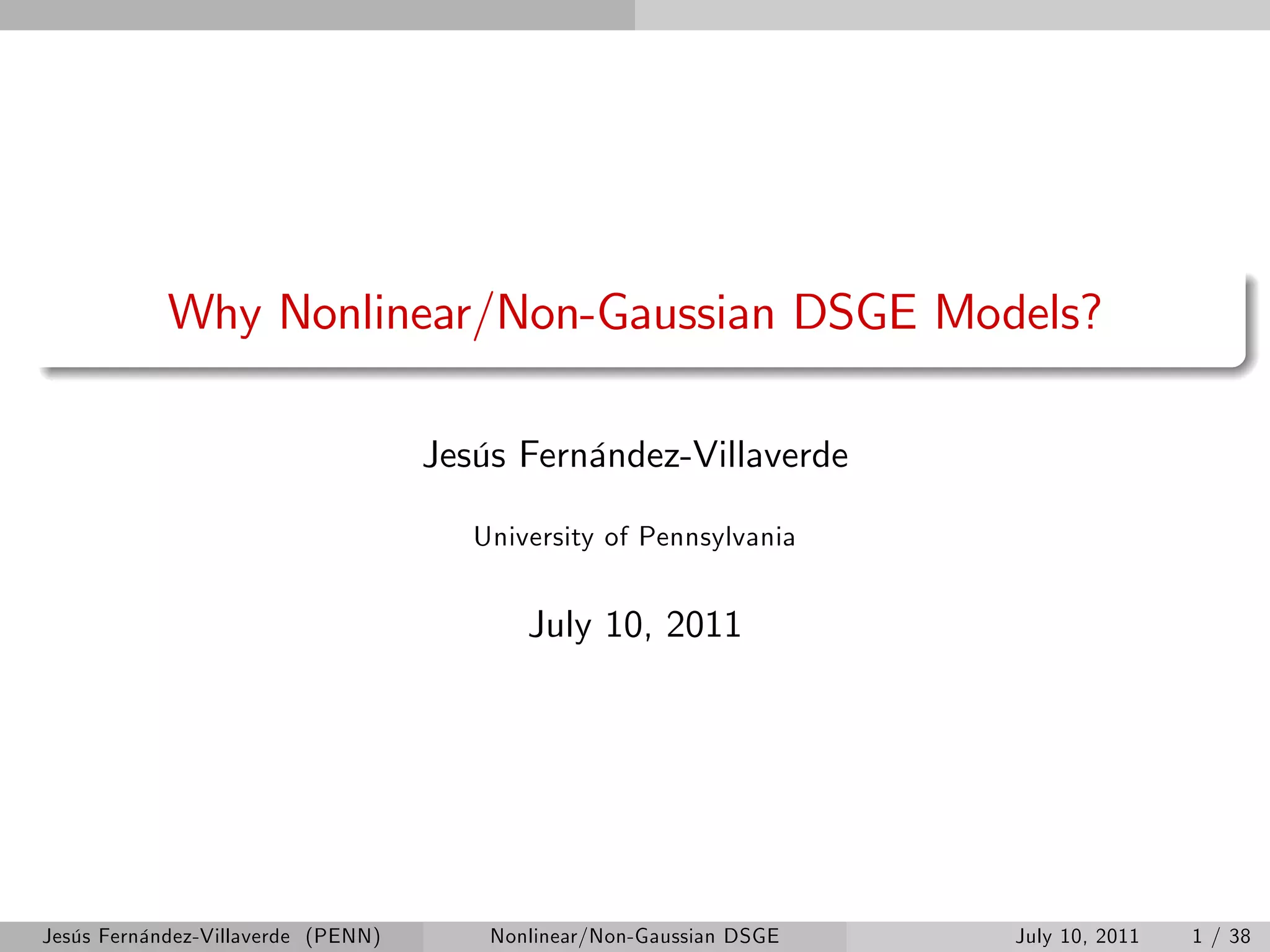 Why Nonlinear/Non-Gaussian DSGE Models?

Jesús Fernández-Villaverde

University of Pennsylvania

July 10, 2011

Jesús Fernández-Villaverde (PENN) Nonlinear/Non-Gaussian DSGE July 10, 2011 1 / 38